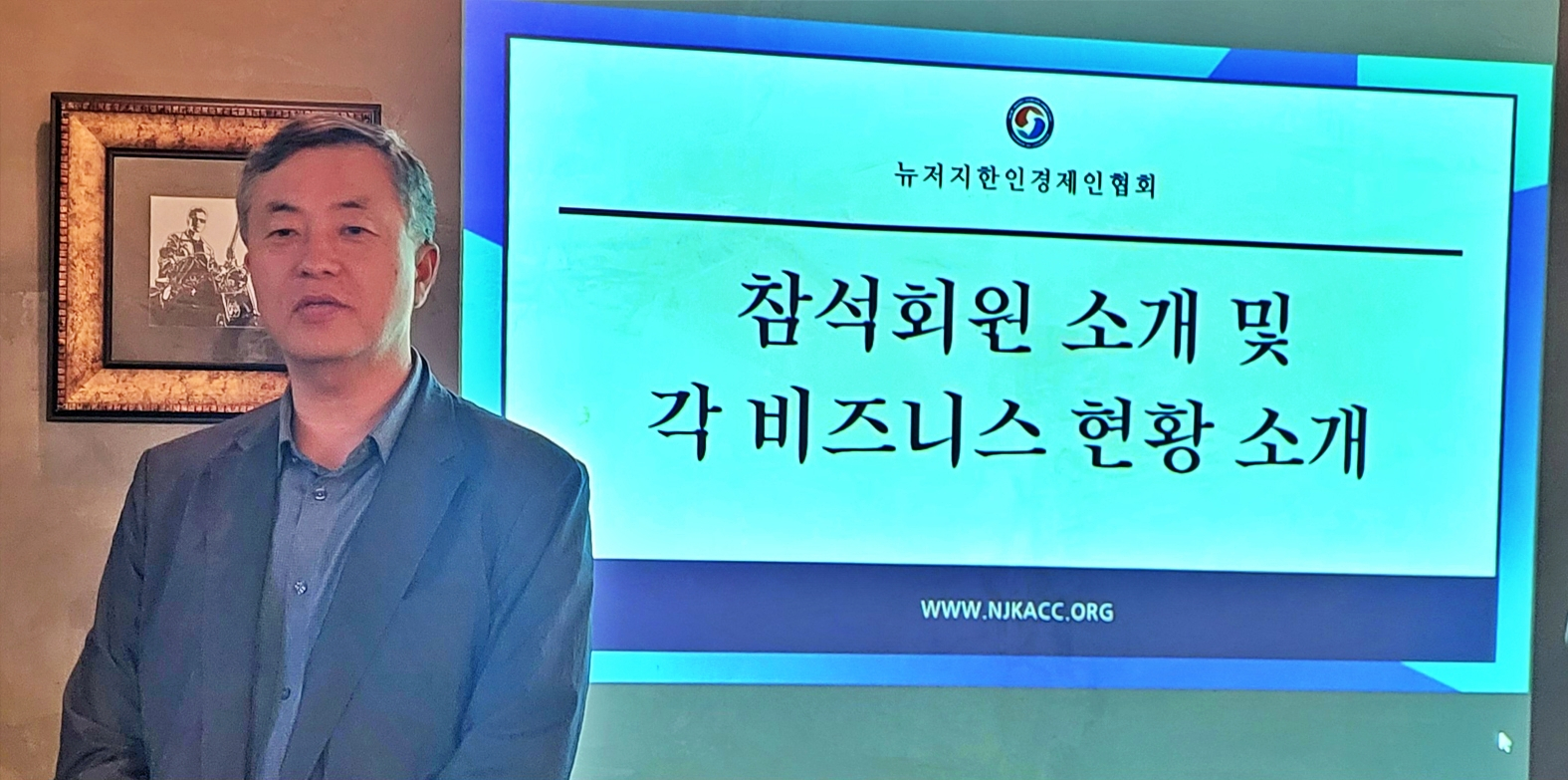 뉴저지한인경제인협회

참석회원 소개 및
각 비즈니스 현황 소개

WWW.NJKACC.ORG